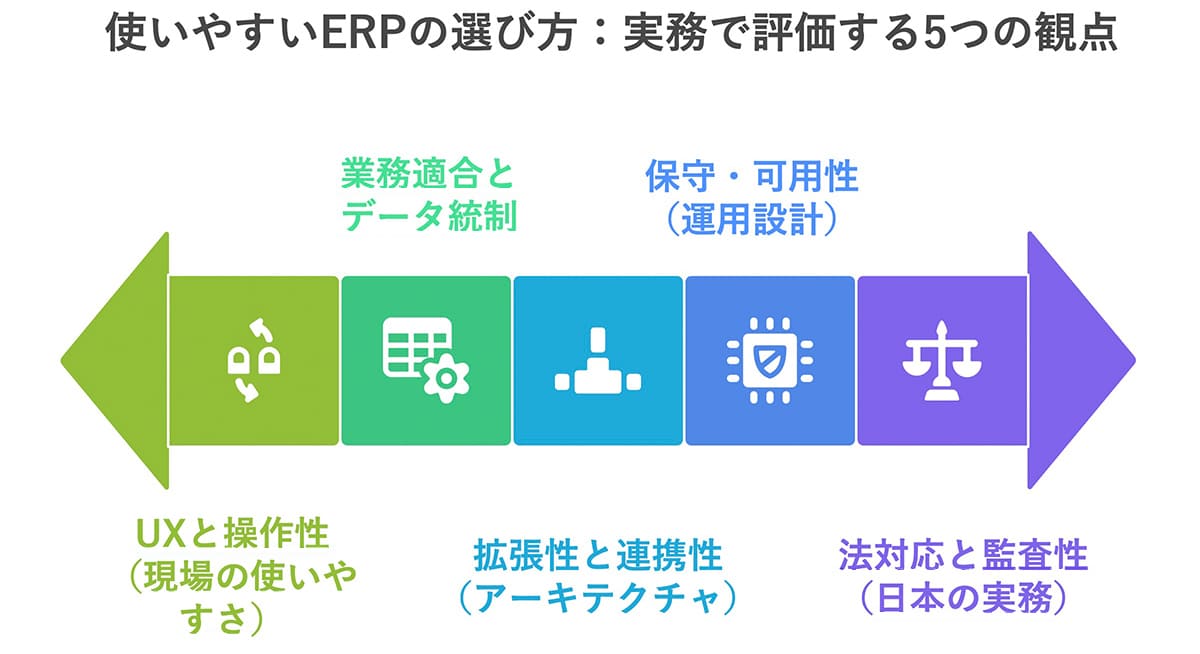 使いやすいERPの選び方：実務で評価する5つの観点

業務適合とデータ統制

保守・可用性（運用設計）

UXと操作性（現場の使いやすさ）

拡張性と連携性（アーキテクチャ）

法対応と監査性（日本の実務）